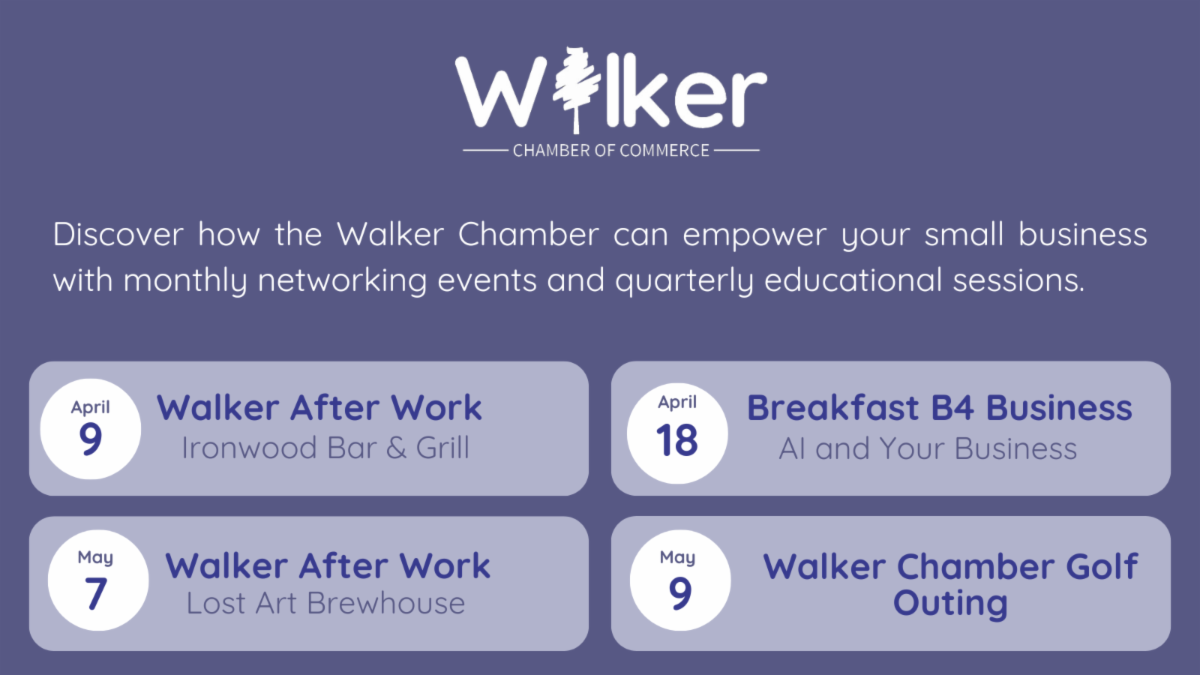 Walker
CHAMBER OF COMMERCE

Discover how the Walker Chamber can empower your small business with monthly networking events and quarterly educational sessions.

April 9
Walker After Work
Ironwood Bar & Grill

April 18
Breakfast B4 Business
AI and Your Business

May 7
Walker After Work
Lost Art Brewhouse

May 9
Walker Chamber Golf Outing